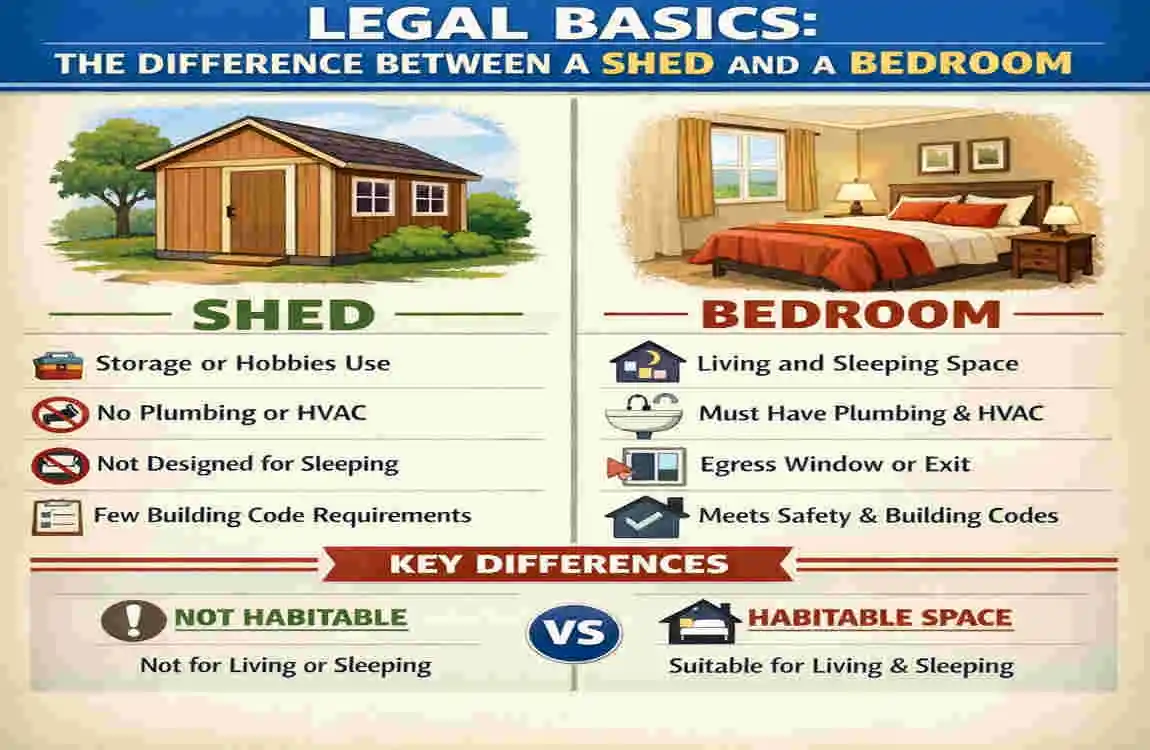 LEGAL BASICS:
THE DIFFERENCE BETWEEN A SHED AND A BEDROOM

SHED

Storage or Hobbies Use

No Plumbing or HVAC

Not Designed for Sleeping

Few Building Code Requirements

BEDROOM

Living and Sleeping Space

Must Have Plumbing & HVAC

Egress Window or Exit

Meets Safety & Building Codes

KEY DIFFERENCES

NOT HABITABLE

Not for Living or Sleeping

VS

HABITABLE SPACE

Suitable for Living & Sleeping